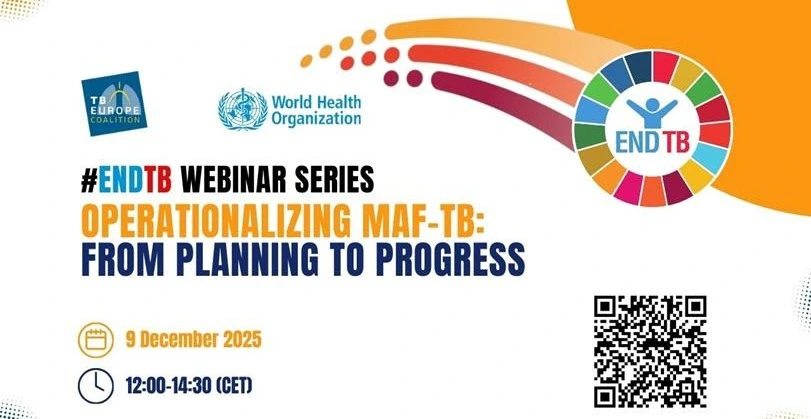 TB EUROPE COALITION

World Health Organization

END TB

#ENDTB WEBINAR SERIES

OPERATIONALIZING MAF-TB: FROM PLANNING TO PROGRESS

9 December 2025

12:00-14:30 (CET)